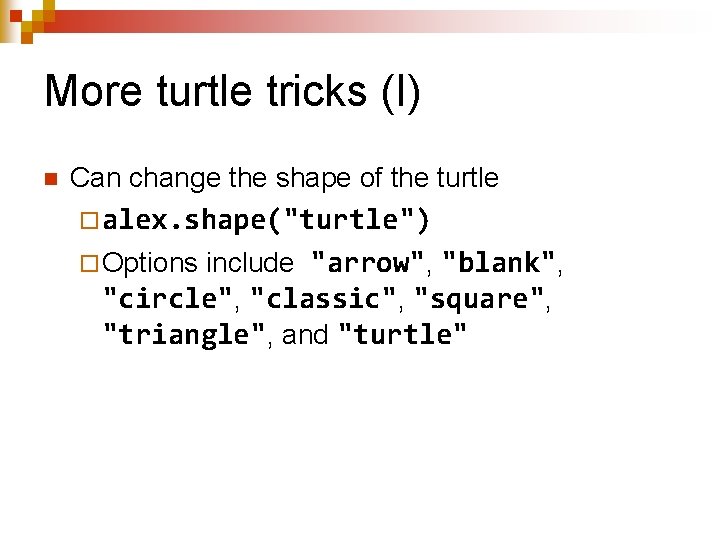 More turtle tricks (I)

Can change the shape of the turtle

alex.shape("turtle")

Options include "arrow", "blank", "circle", "classic", "square", "triangle", and "turtle"